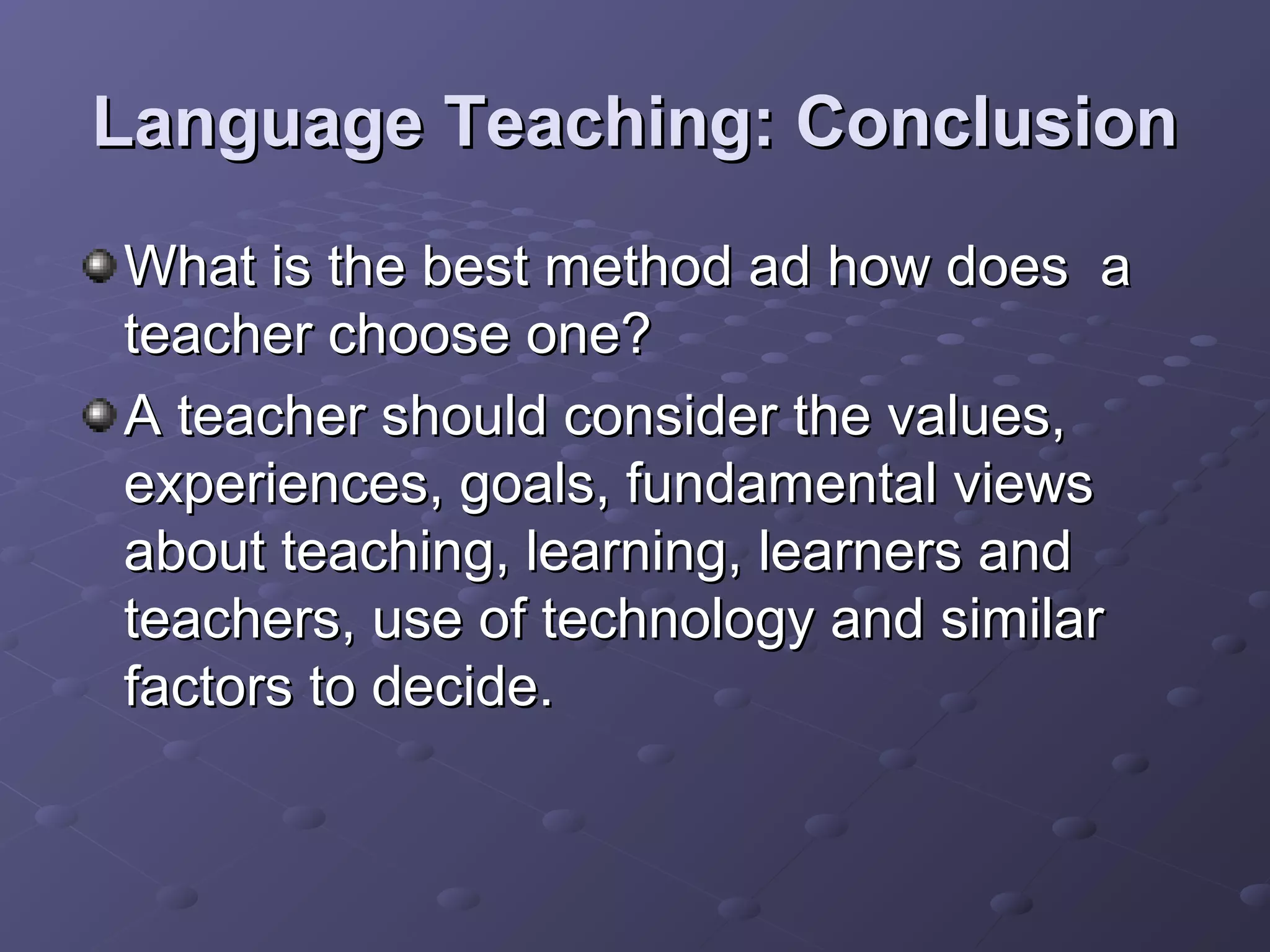 Language Teaching: Conclusion

What is the best method ad how does a teacher choose one?

A teacher should consider the values, experiences, goals, fundamental views about teaching, learning, learners and teachers, use of technology and similar factors to decide.